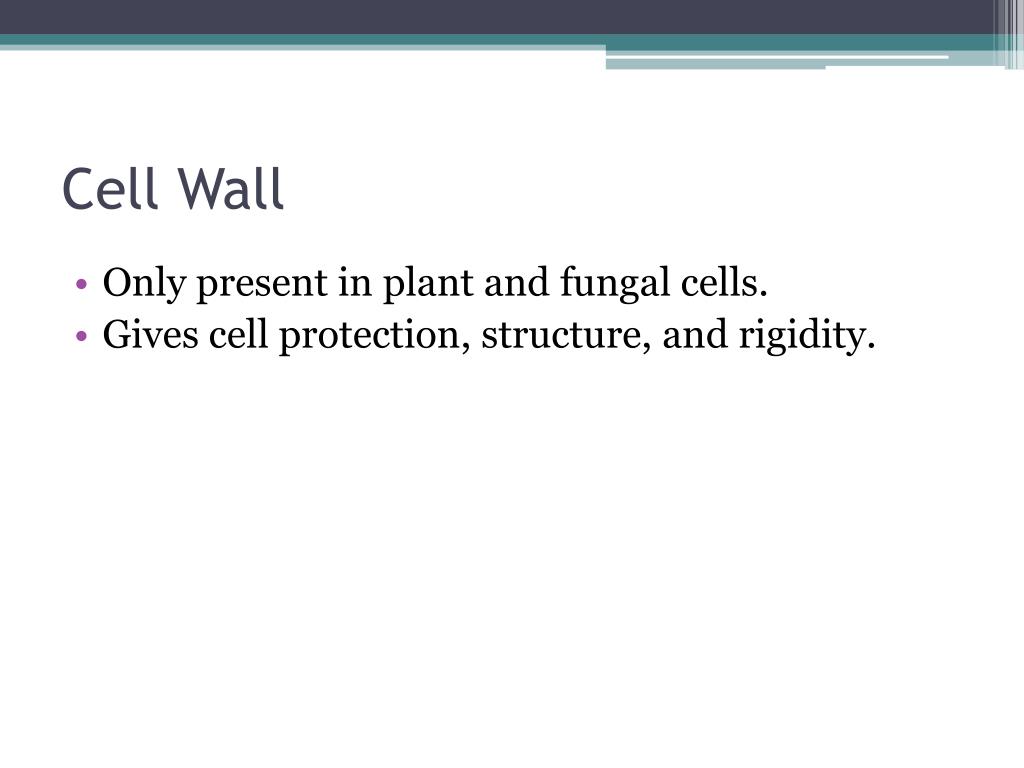 Cell Wall

• Only present in plant and fungal cells.
• Gives cell protection, structure, and rigidity.